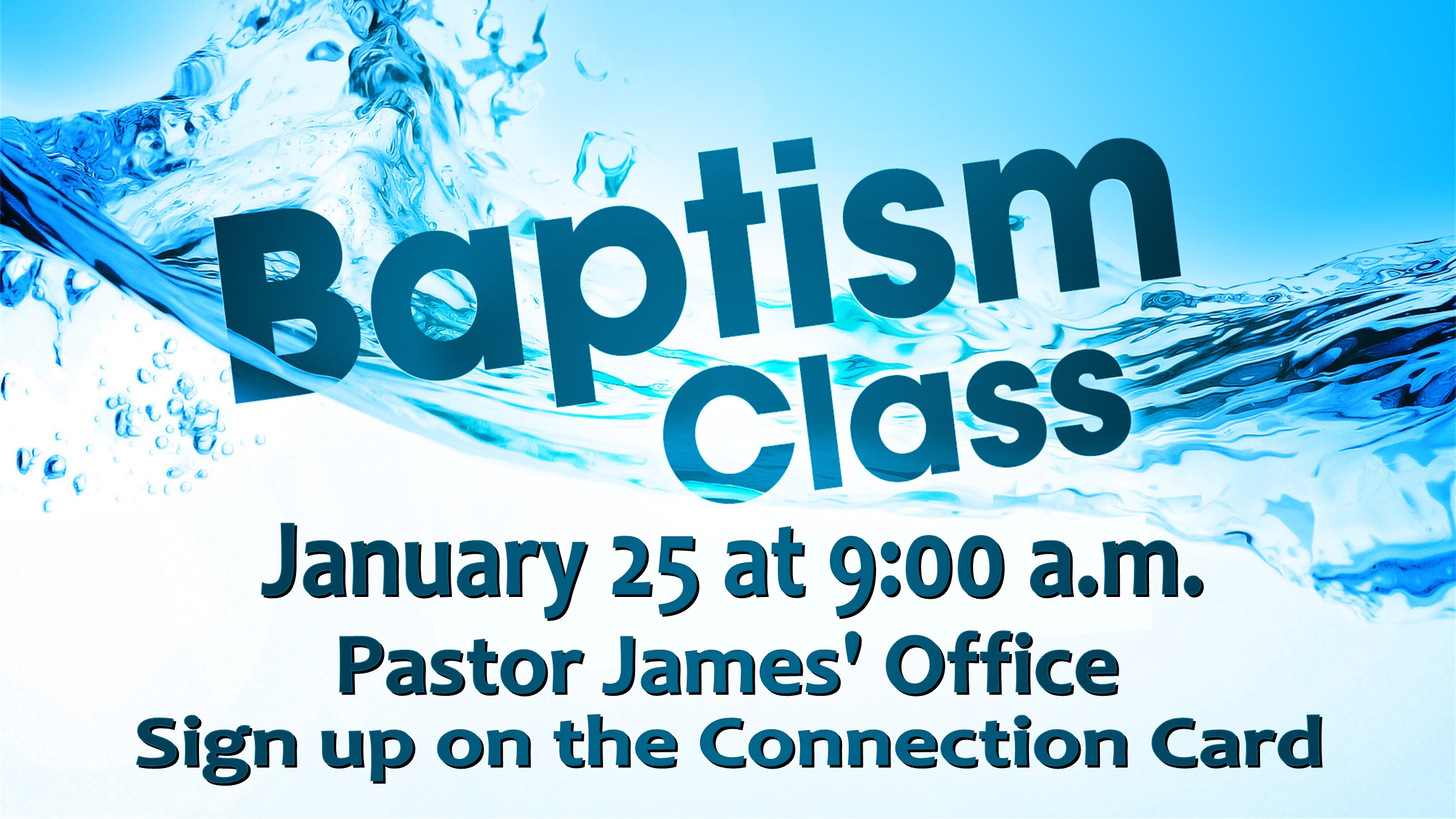 Baptism Class

January 25 at 9:00 a.m.

Pastor James' Office

Sign up on the Connection Card